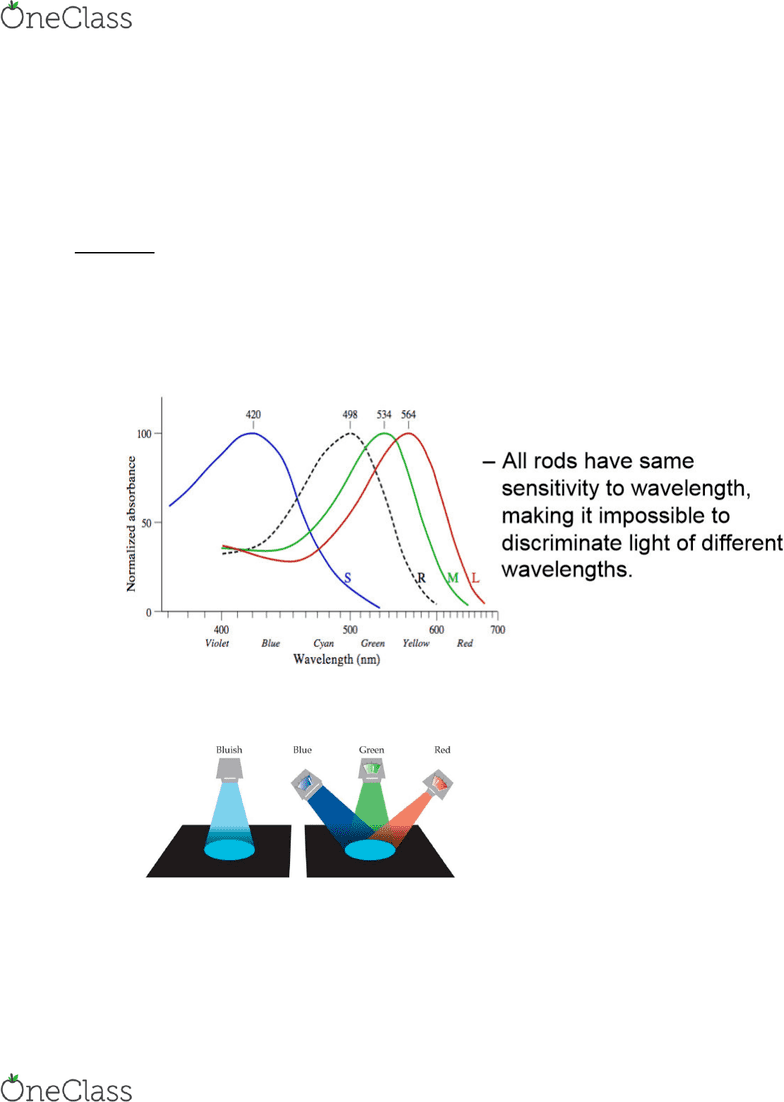 OneClass

420 498 534 564

100

50

0

Normalized absorbance

S R M L

400 500 600 700

Violet Blue Cyan Green Yellow Red

Wavelength (nm)

– All rods have same sensitivity to wavelength, making it impossible to discriminate light of different wavelengths.

Bluish Blue Green Red

OneClass